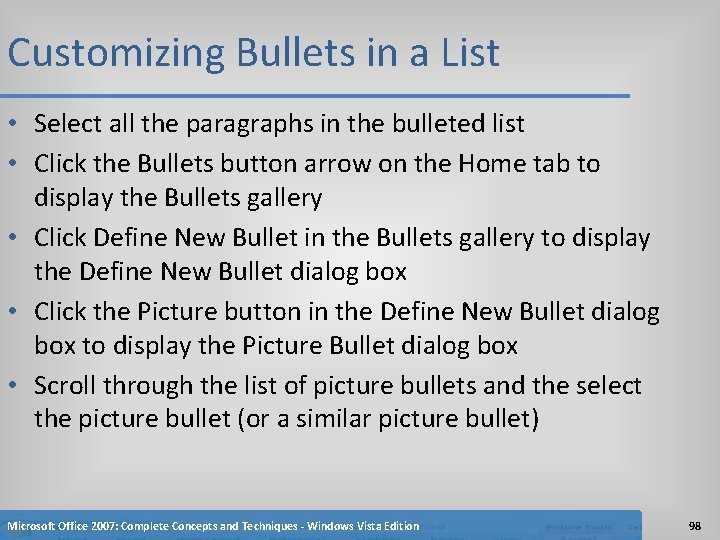 Customizing Bullets in a List

• Select all the paragraphs in the bulleted list
• Click the Bullets button arrow on the Home tab to display the Bullets gallery
• Click Define New Bullet in the Bullets gallery to display the Define New Bullet dialog box
• Click the Picture button in the Define New Bullet dialog box to display the Picture Bullet dialog box
• Scroll through the list of picture bullets and the select the picture bullet (or a similar picture bullet)

Microsoft Office 2007: Complete Concepts and Techniques - Windows Vista Edition

98